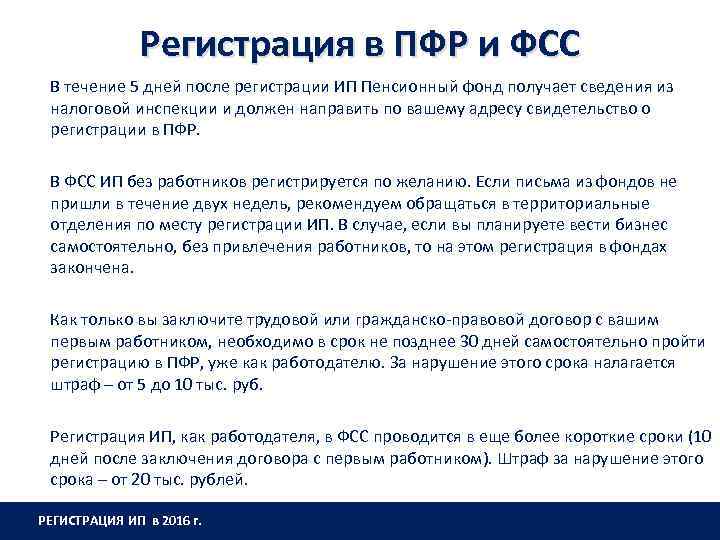 Регистрация в ПФР и ФСС

В течение 5 дней после регистрации ИП Пенсионный фонд получает сведения из налоговой инспекции и должен направить по вашему адресу свидетельство о регистрации в ПФР.

В ФСС ИП без работников регистрируется по желанию. Если письма из фондов не пришли в течение двух недель, рекомендуем обращаться в территориальные отделения по месту регистрации ИП. В случае, если вы планируете вести бизнес самостоятельно, без привлечения работников, то на этом регистрация в фондах закончена.

Как только вы заключите трудовой или гражданско-правовой договор с вашим первым работником, необходимо в срок не позднее 30 дней самостоятельно пройти регистрацию в ПФР, уже как работодателю. За нарушение этого срока налагается штраф – от 5 до 10 тыс. руб.

Регистрация ИП, как работодателя, в ФСС проводится в еще более короткие сроки (10 дней после заключения договора с первым работником). Штраф за нарушение этого срока – от 20 тыс. рублей.

РЕГИСТРАЦИЯ ИП в 2016 г.